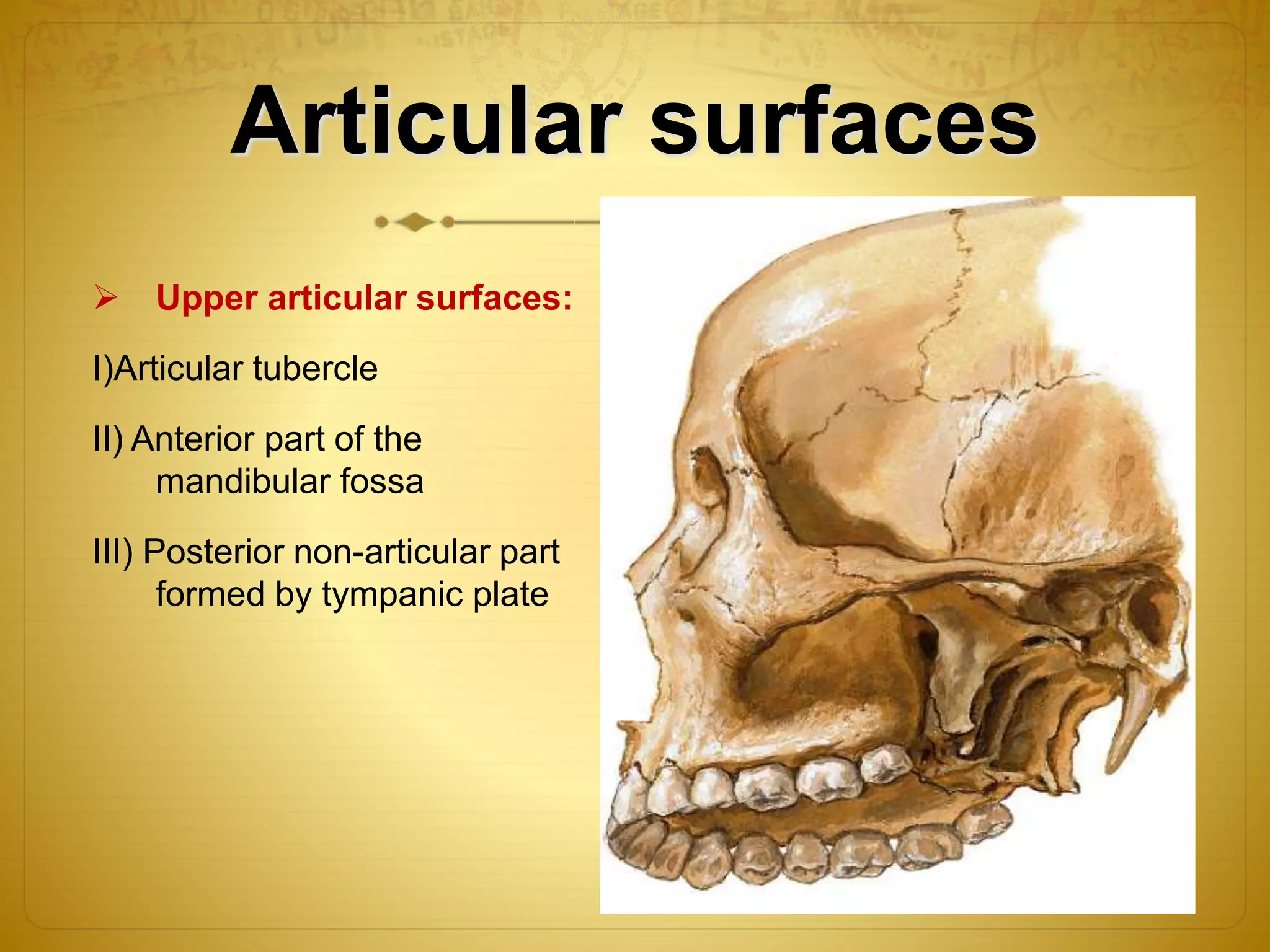 Articular surfaces

➢ Upper articular surfaces:

I)Articular tubercle

II) Anterior part of the mandibular fossa

III) Posterior non-articular part formed by tympanic plate